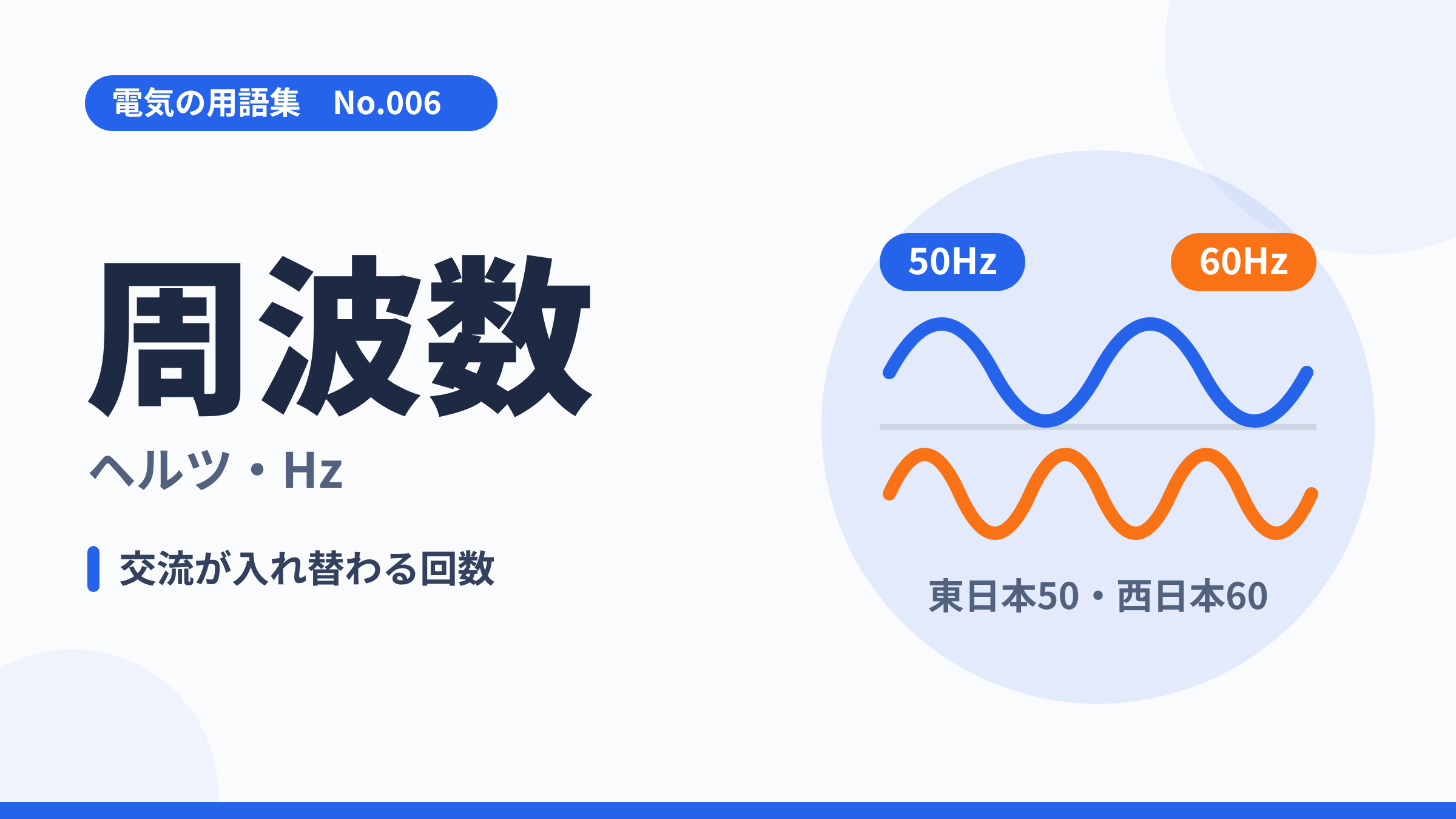 電気の用語集　No.006

周波数

ヘルツ・Hz

交流が入れ替わる回数

50Hz

60Hz

東日本50・西日本60